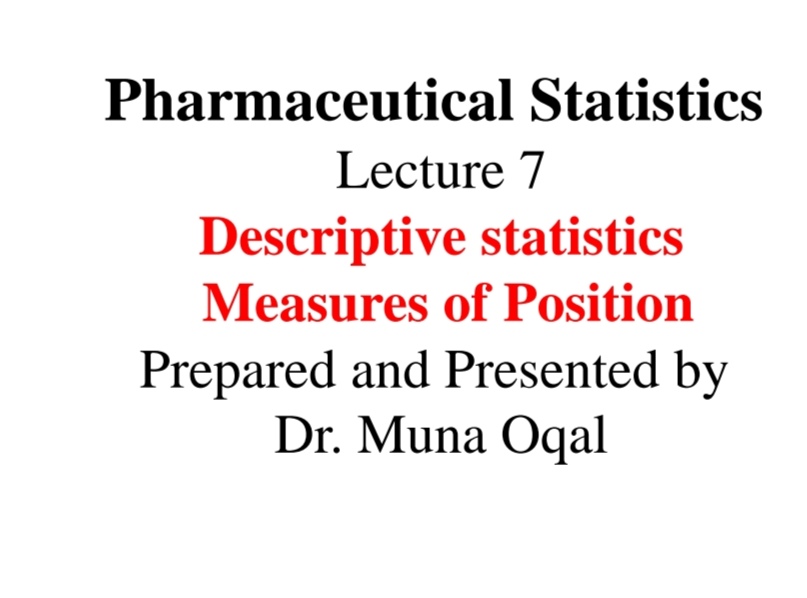 Pharmaceutical Statistics
Lecture 7
Descriptive statistics
Measures of Position
Prepared and Presented by
Dr. Muna Oqal